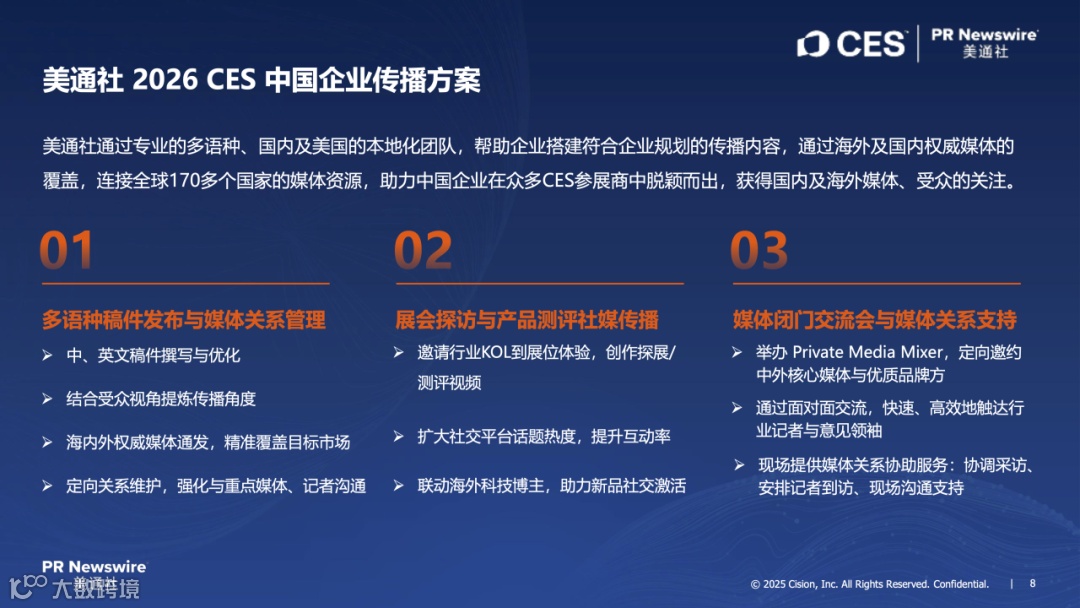 CES | PR Newswire 美通社

美通社 2026 CES 中国企业传播方案

美通社通过专业的多语种、国内及美国的本地化团队，帮助企业搭建符合企业规划的传播内容，通过海外及国内权威媒体的覆盖，连接全球170多个国家的媒体资源，助力中国企业在众多CES参展商中脱颖而出，获得国内及海外媒体、受众的关注。

01

多语种稿件发布与媒体关系管理

➢ 中、英文稿件撰写与优化

➢ 结合受众视角提炼传播角度

➢ 海内外权威媒体通发，精准覆盖目标市场

➢ 定向关系维护，强化与重点媒体、记者沟通

02

展会探访与产品测评社媒传播

➢ 邀请行业KOL到展位体验，创作探展/测评视频

➢ 扩大社交平台话题热度，提升互动率

➢ 联动海外科技博主，助力新品社交激活

03

媒体闭门交流会与媒体关系支持

➢ 举办 Private Media Mixer，定向邀约中外核心媒体与优质品牌方

➢ 通过面对面交流，快速、高效地触达行业记者与意见领袖

➢ 现场提供媒体关系协助服务：协调采访、安排记者到访、现场沟通支持

PR Newswire 美通社

大数跨境

© 2025 Cision, Inc. All Rights Reserved. Confidential. | 8